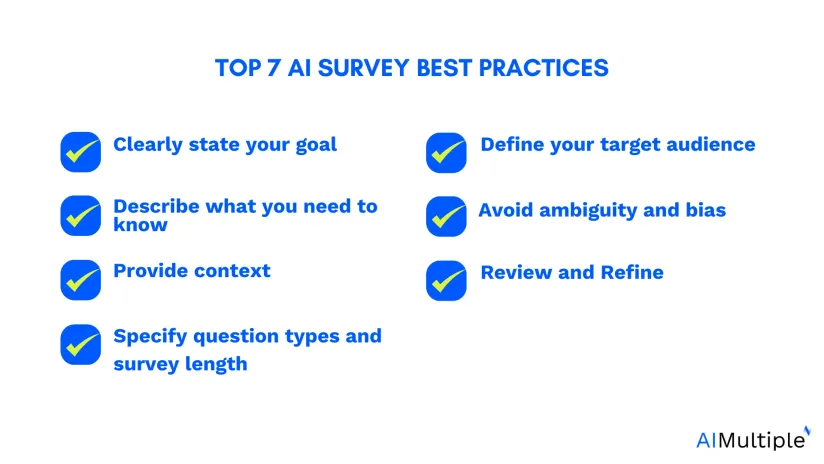 TOP 7 AI SURVEY BEST PRACTICES

Clearly state your goal

Describe what you need to know

Provide context

Specify question types and survey length

Define your target audience

Avoid ambiguity and bias

Review and Refine

AIMultiple